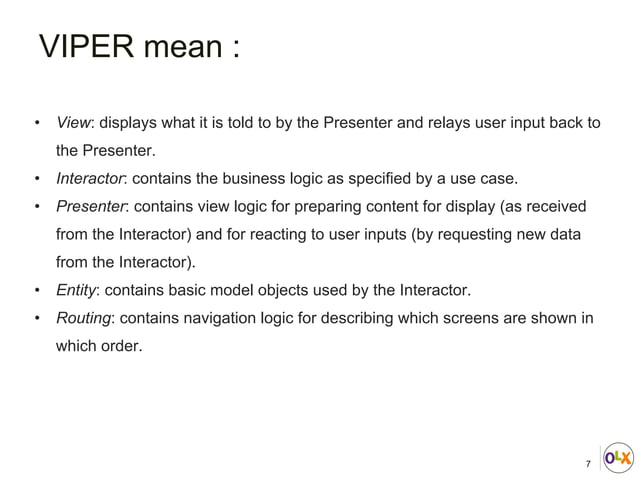 VIPER mean :

• View: displays what it is told to by the Presenter and relays user input back to the Presenter.
• Interactor: contains the business logic as specified by a use case.
• Presenter: contains view logic for preparing content for display (as received from the Interactor) and for reacting to user inputs (by requesting new data from the Interactor).
• Entity: contains basic model objects used by the Interactor.
• Routing: contains navigation logic for describing which screens are shown in which order.

7

OLX